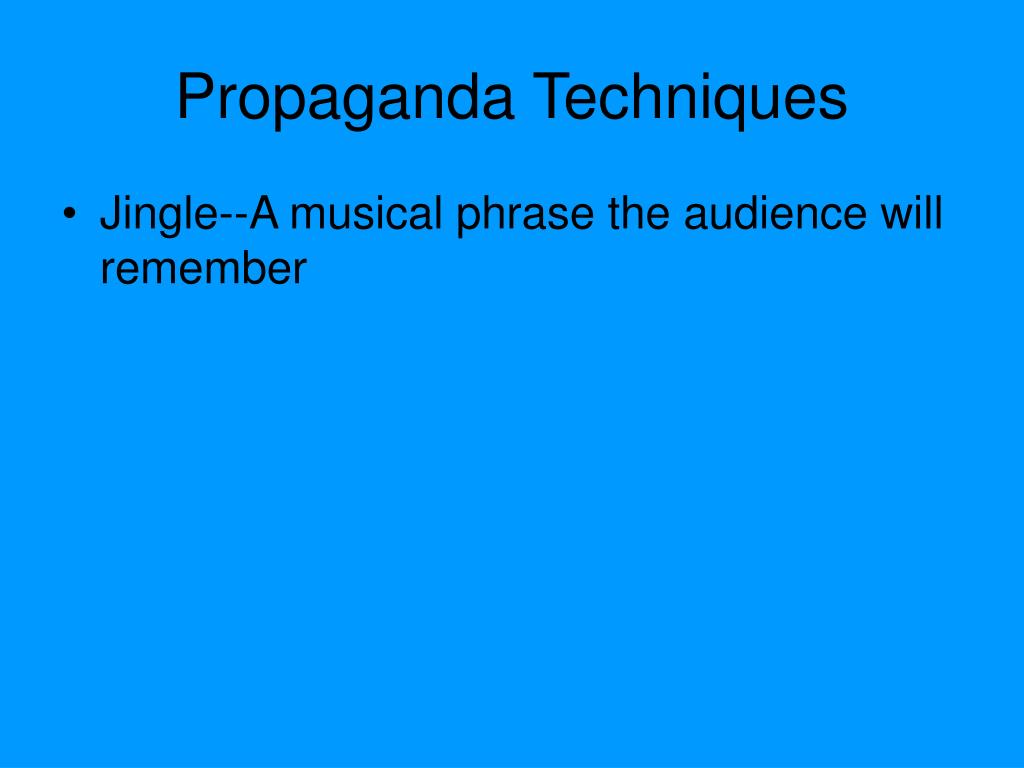 Propaganda Techniques

• Jingle--A musical phrase the audience will remember